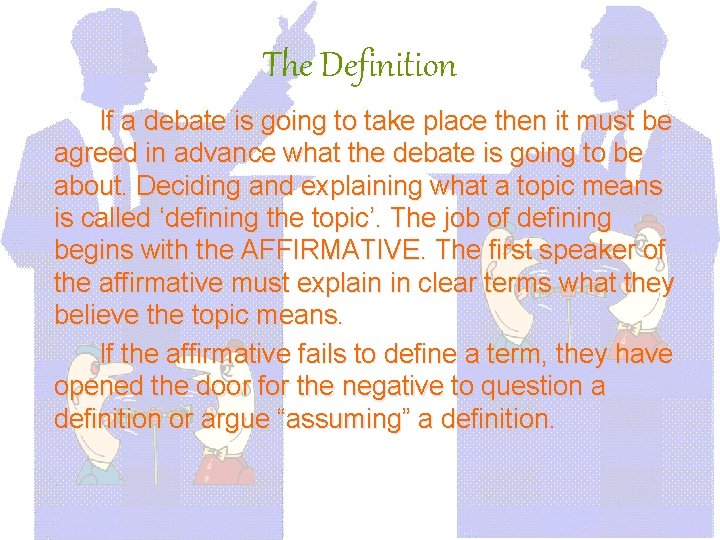 The Definition

If a debate is going to take place then it must be agreed in advance what the debate is going to be about. Deciding and explaining what a topic means is called ‘defining the topic’. The job of defining begins with the AFFIRMATIVE. The first speaker of the affirmative must explain in clear terms what they believe the topic means.

If the affirmative fails to define a term, they have opened the door for the negative to question a definition or argue “assuming” a definition.